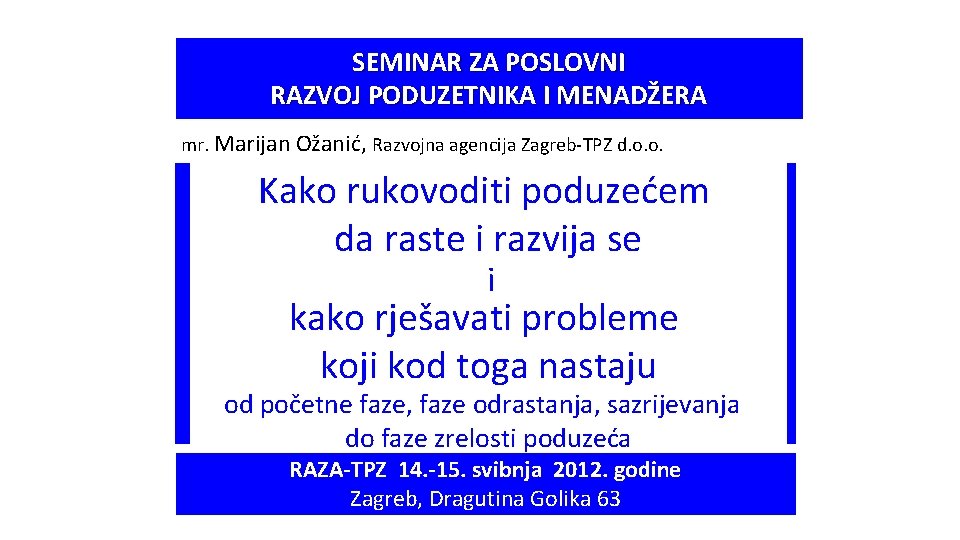 SEMINAR ZA POSLOVNI RAZVOJ PODUZETNIKA I MENADŽERA

mr. Marijan Ožanić, Razvojna agencija Zagreb-TPZ d.o.o.

Kako rukovoditi poduzećem da raste i razvija se
i
kako rješavati probleme koji kod toga nastaju
od početne faze, faze odrastanja, sazrijevanja do faze zrelosti poduzeća

RAZA-TPZ 14.-15. svibnja 2012. godine
Zagreb, Dragutina Golika 63